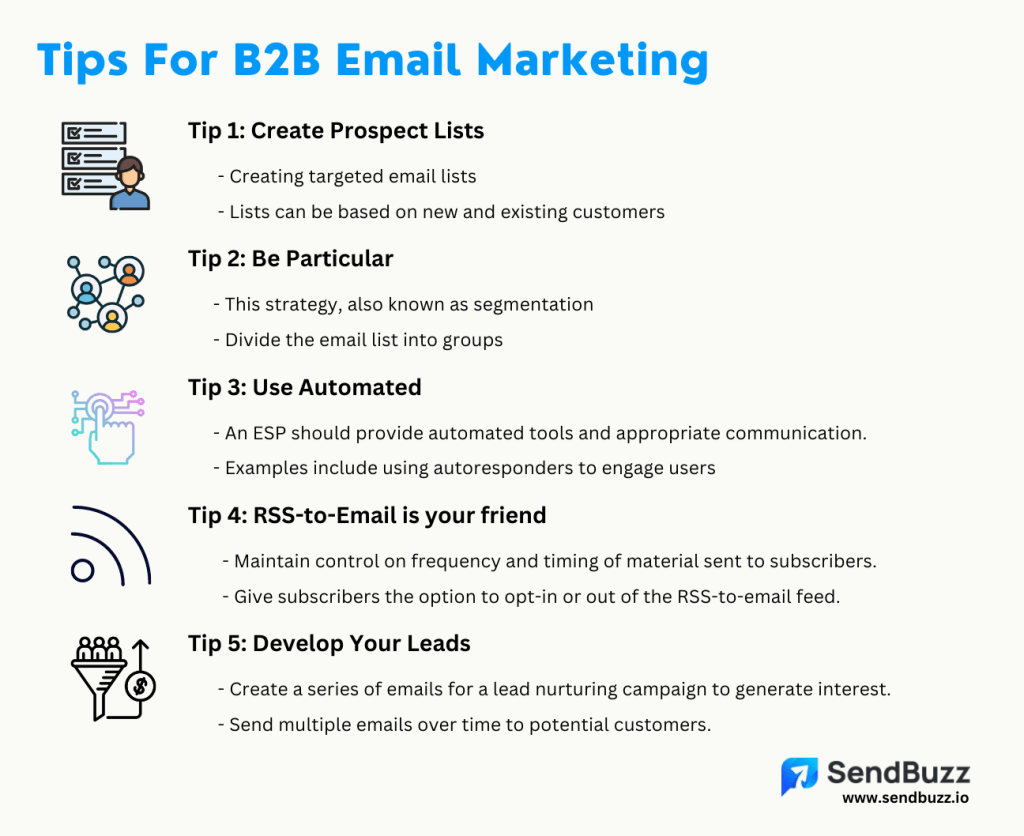 Tips For B2B Email Marketing

Tip 1: Create Prospect Lists

- Creating targeted email lists

- Lists can be based on new and existing customers

Tip 2: Be Particular

- This strategy, also known as segmentation

- Divide the email list into groups

Tip 3: Use Automated

- An ESP should provide automated tools and appropriate communication.

- Examples include using autoresponders to engage users

Tip 4: RSS-to-Email is your friend

- Maintain control on frequency and timing of material sent to subscribers.

- Give subscribers the option to opt-in or out of the RSS-to-email feed.

Tip 5: Develop Your Leads

- Create a series of emails for a lead nurturing campaign to generate interest.

- Send multiple emails over time to potential customers.

SendBuzz
www.sendbuzz.io